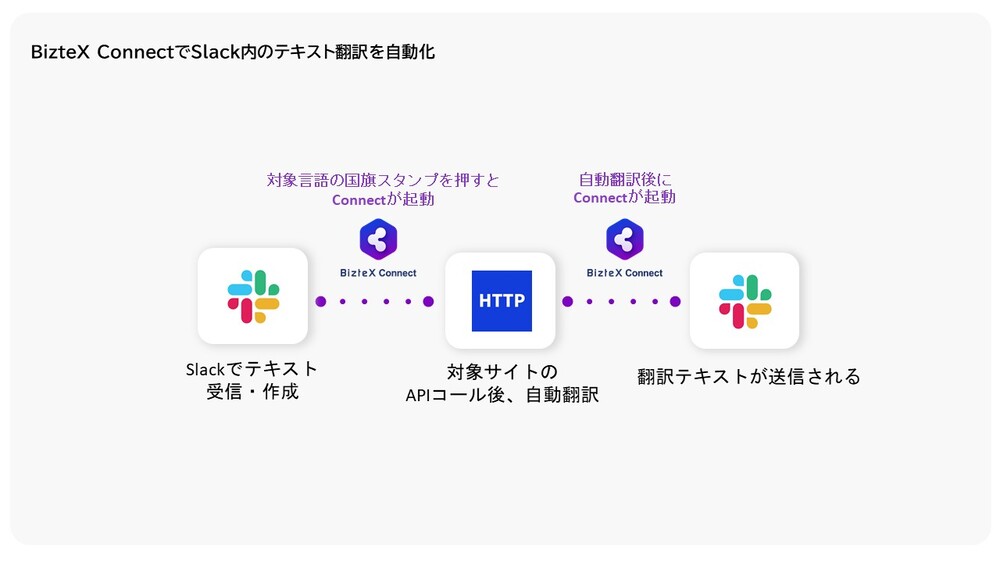 BizteX ConnectでSlack内のテキスト翻訳を自動化

対象言語の国旗スタンプを押すと
Connectが起動

BizteX Connect

自動翻訳後に
Connectが起動

BizteX Connect

HTTP

Slackでテキスト
受信・作成

対象サイトの
APIコール後、自動翻訳

翻訳テキストが送信される